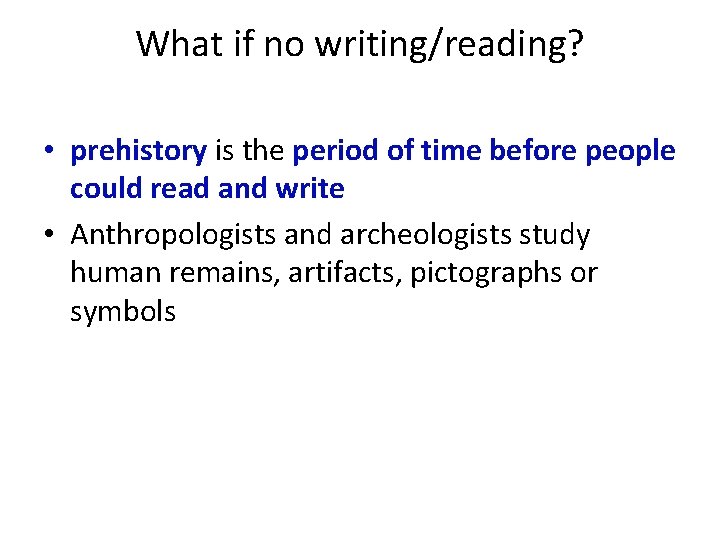 What if no writing/reading?

• prehistory is the period of time before people could read and write

• Anthropologists and archeologists study human remains, artifacts, pictographs or symbols